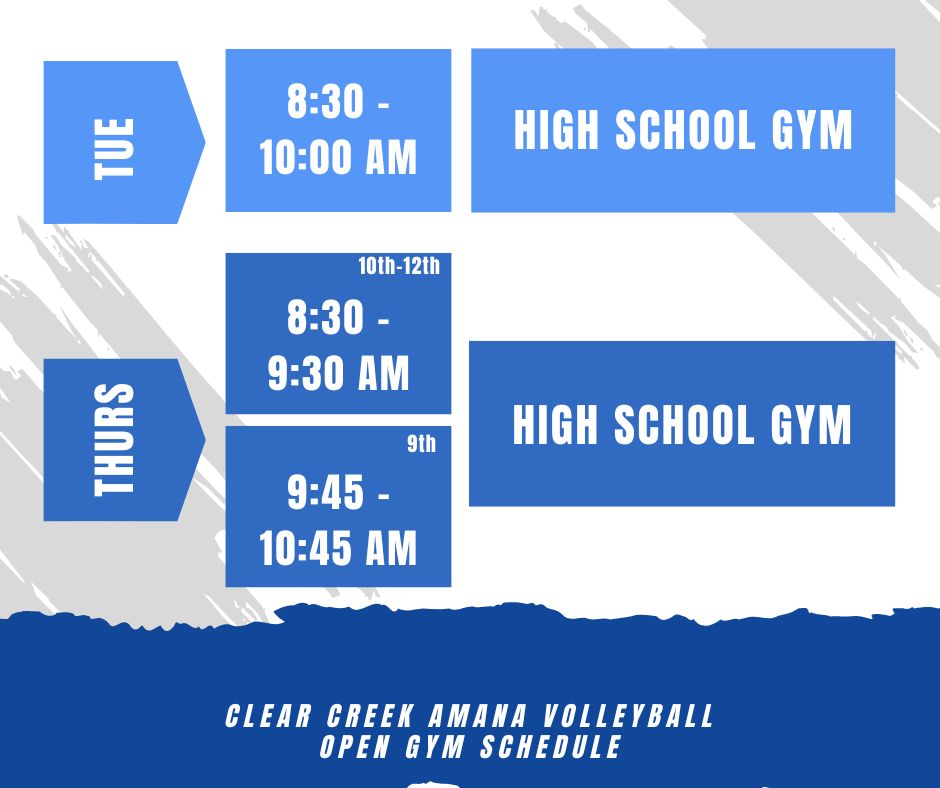 TUE

8:30 - 10:00 AM

HIGH SCHOOL GYM

THURS

10th-12th

8:30 - 9:30 AM

9th

9:45 - 10:45 AM

HIGH SCHOOL GYM

CLEAR CREEK AMANA VOLLEYBALL
OPEN GYM SCHEDULE